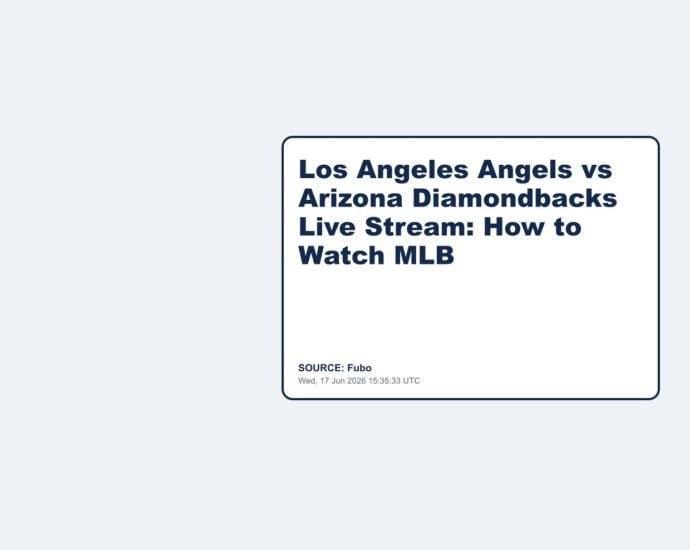 Los Angeles Angels vs Arizona Diamondbacks Live Stream: How to Watch MLB

SOURCE: Fubo
Wed, 17 Jun 2026 15:35:33 UTC